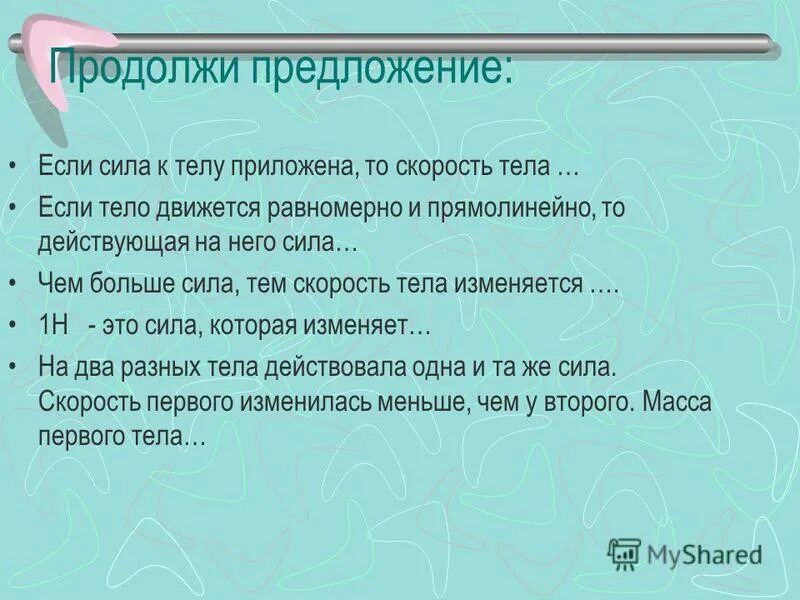 Продолжи предложение:

• Если сила к телу приложена, то скорость тела …
• Если тело движется равномерно и прямолинейно, то действующая на него сила…
• Чем больше сила, тем скорость тела изменяется ….
• 1Н - это сила, которая изменяет…
• На два разных тела действовала одна и та же сила. Скорость первого изменилась меньше, чем у второго. Масса первого тела…

MyShared